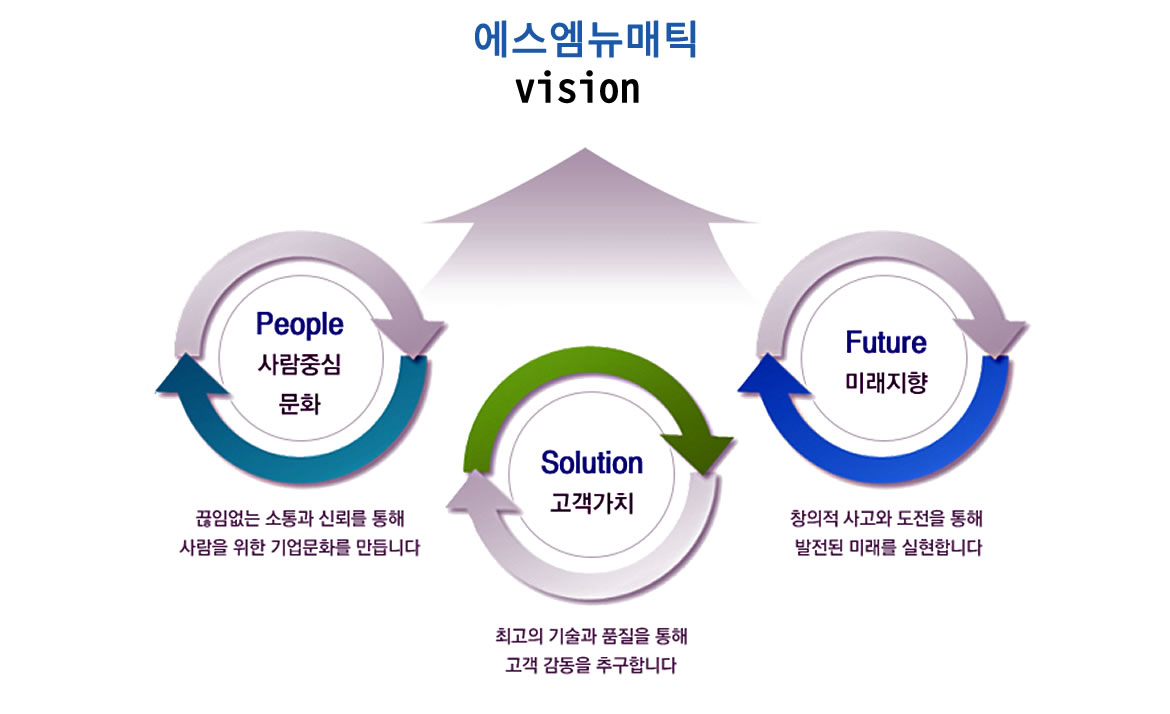 에스엠뉴매틱
vision

People
사람중심
문화

끊임없는 소통과 신뢰를 통해
사람을 위한 기업문화를 만듭니다

Solution
고객가치

최고의 기술과 품질을 통해
고객 감동을 추구합니다

Future
미래지향

창의적 사고와 도전을 통해
발전된 미래를 실현합니다